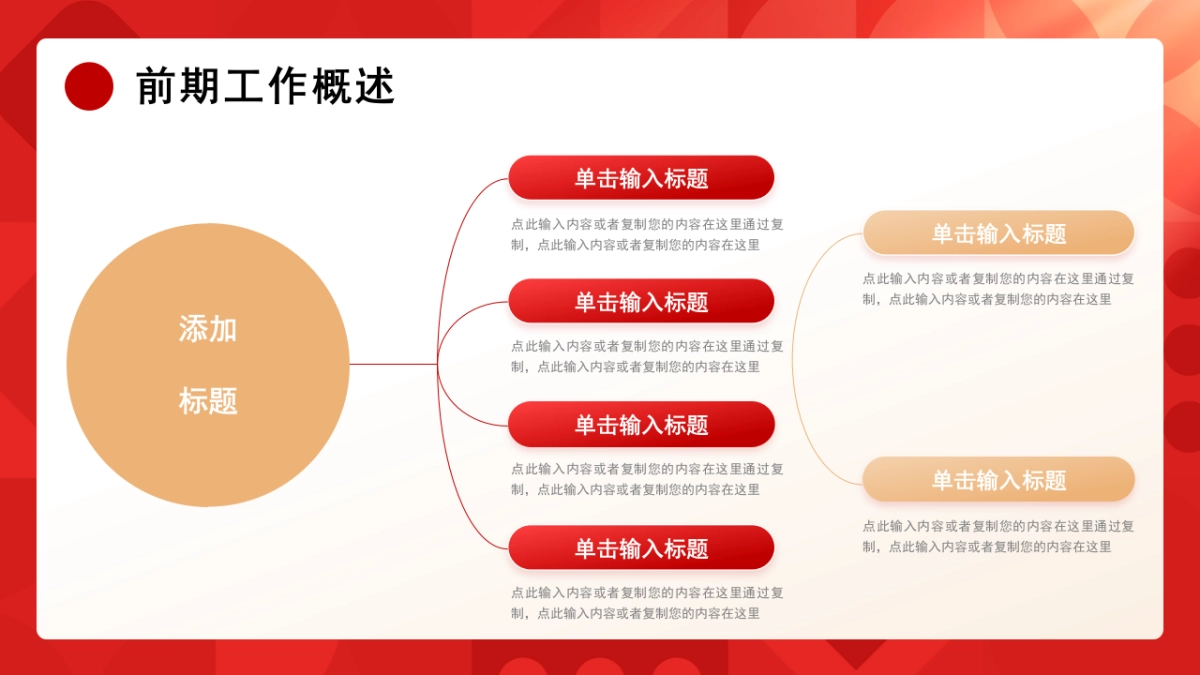 前期工作概述

添加

标题

单击输入标题

点此输入内容或者复制您的内容在这里通过复制，点此输入内容或者复制您的内容在这里

单击输入标题

点此输入内容或者复制您的内容在这里通过复制，点此输入内容或者复制您的内容在这里

单击输入标题

点此输入内容或者复制您的内容在这里通过复制，点此输入内容或者复制您的内容在这里

单击输入标题

点此输入内容或者复制您的内容在这里通过复制，点此输入内容或者复制您的内容在这里

单击输入标题

点此输入内容或者复制您的内容在这里通过复制，点此输入内容或者复制您的内容在这里

单击输入标题

点此输入内容或者复制您的内容在这里通过复制，点此输入内容或者复制您的内容在这里